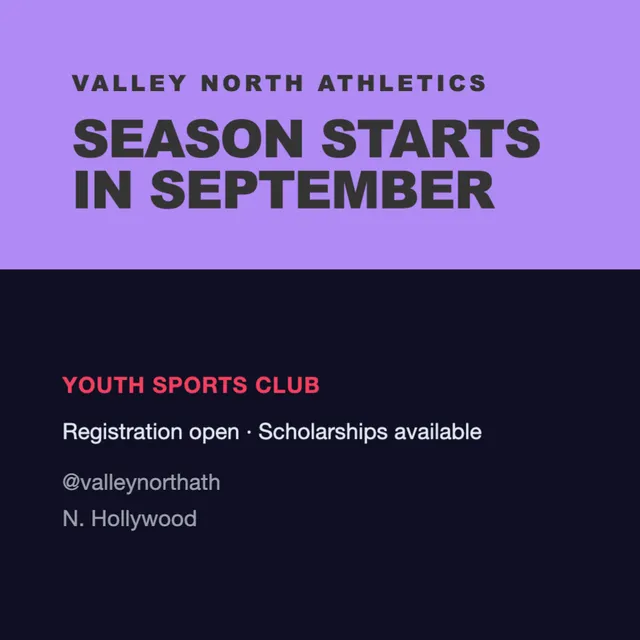 VALLEY NORTH ATHLETICS

SEASON STARTS IN SEPTEMBER

YOUTH SPORTS CLUB

Registration open · Scholarships available

@valleynorthath

N. Hollywood